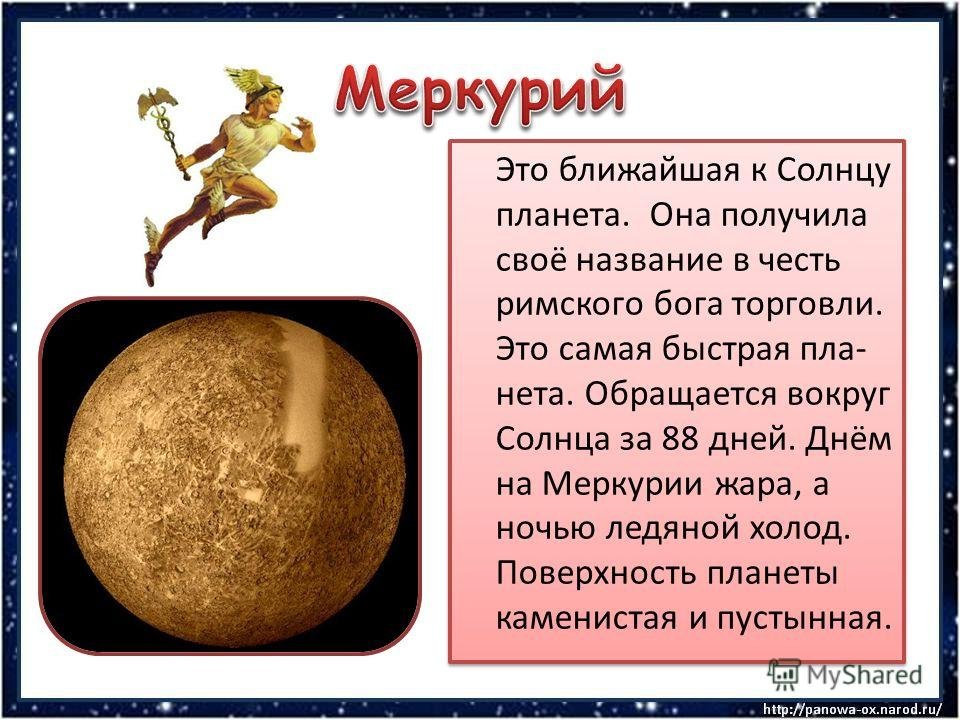 Меркурий

Это ближайшая к Солнцу планета. Она получила своё название в честь римского бога торговли. Это самая быстрая планета. Обращается вокруг Солнца за 88 дней. Днём на Меркурии жара, а ночью ледяной холод. Поверхность планеты каменистая и пустынная.

MyShared

http://panowa-ox.narod.ru/